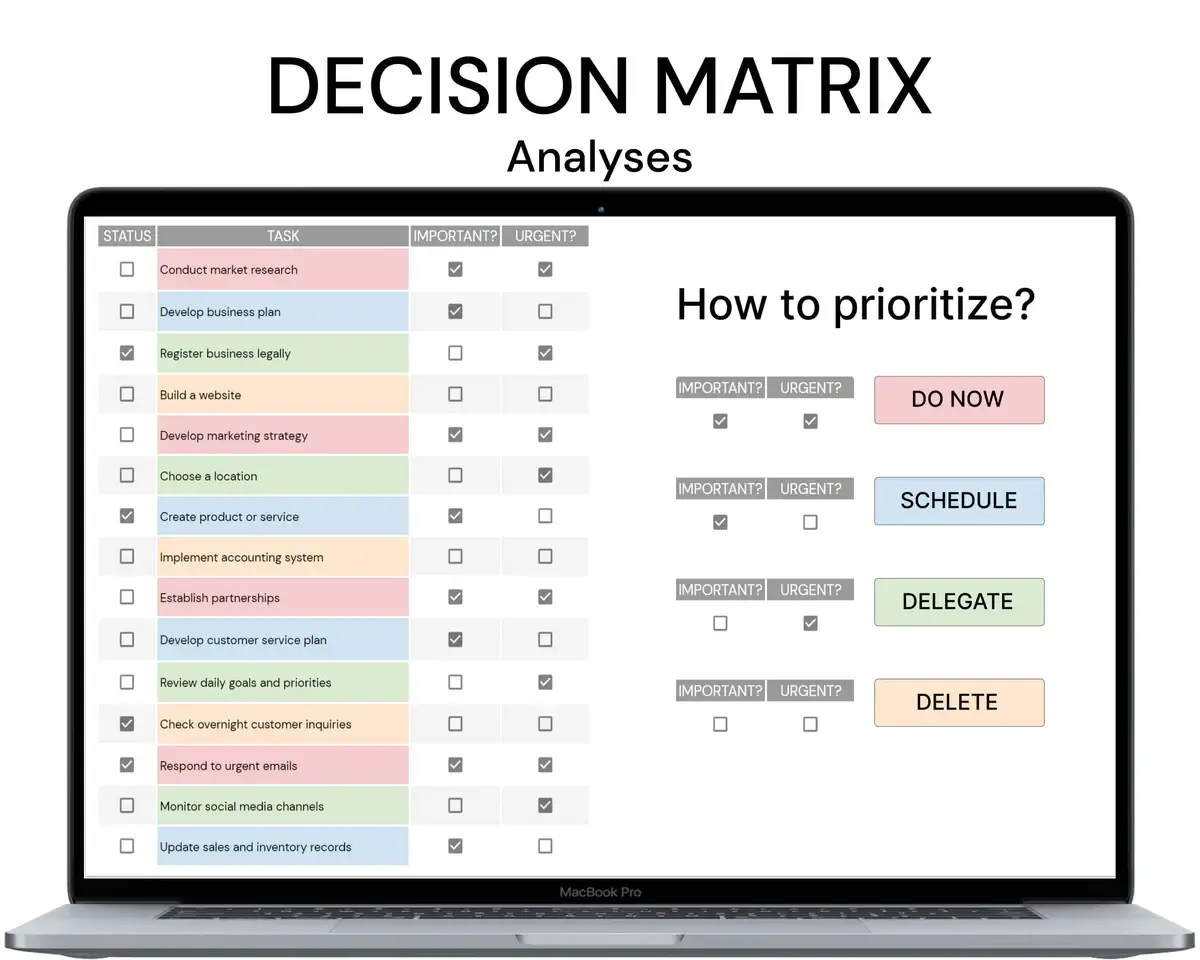 DECISION MATRIX
Analyses

| STATUS | TASK | IMPORTANT? | URGENT? |
|---|---|---|---|
| ☐ | Conduct market research | ☑ | ☑ |
| ☐ | Develop business plan | ☑ | ☐ |
| ☑ | Register business legally | ☐ | ☑ |
| ☐ | Build a website | ☐ | ☐ |
| ☐ | Develop marketing strategy | ☑ | ☑ |
| ☐ | Choose a location | ☐ | ☑ |
| ☑ | Create product or service | ☑ | ☐ |
| ☐ | Implement accounting system | ☐ | ☐ |
| ☐ | Establish partnerships | ☑ | ☑ |
| ☐ | Develop customer service plan | ☑ | ☐ |
| ☐ | Review daily goals and priorities | ☐ | ☑ |
| ☑ | Check overnight customer inquiries | ☐ | ☐ |
| ☑ | Respond to urgent emails | ☑ | ☑ |
| ☐ | Monitor social media channels | ☐ | ☑ |
| ☐ | Update sales and inventory records | ☑ | ☐ |

How to prioritize?

| IMPORTANT? | URGENT? | |
|---|---|---|
| ☑ | ☑ | DO NOW |

| IMPORTANT? | URGENT? | |
|---|---|---|
| ☑ | ☐ | SCHEDULE |

| IMPORTANT? | URGENT? | |
|---|---|---|
| ☐ | ☑ | DELEGATE |

| IMPORTANT? | URGENT? | |
|---|---|---|
| ☐ | ☐ | DELETE |

MacBook Pro